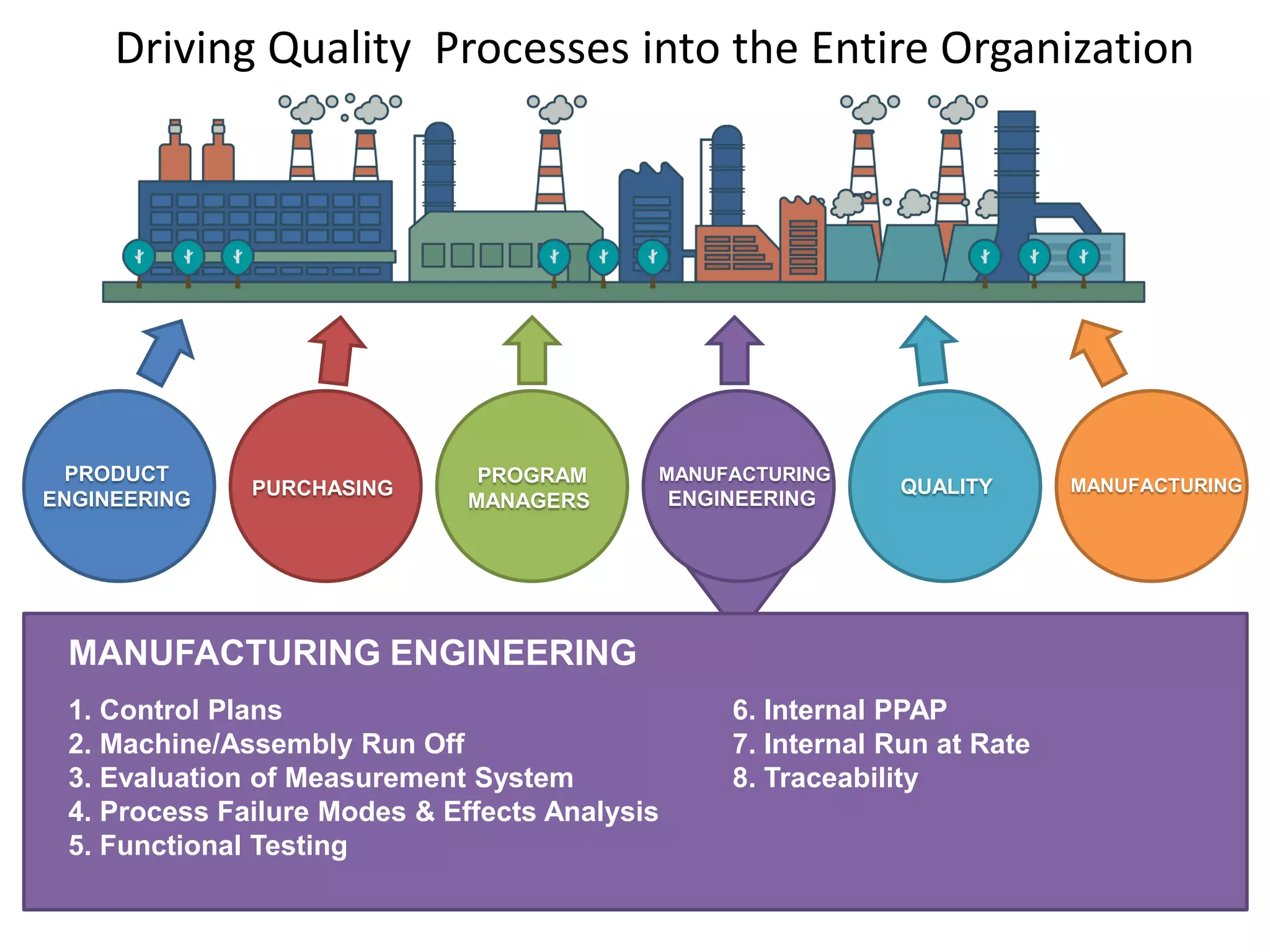 Driving Quality Processes into the Entire Organization

PRODUCT ENGINEERING

PURCHASING

PROGRAM MANAGERS

MANUFACTURING ENGINEERING

QUALITY

MANUFACTURING

MANUFACTURING ENGINEERING

1. Control Plans
2. Machine/Assembly Run Off
3. Evaluation of Measurement System
4. Process Failure Modes & Effects Analysis
5. Functional Testing

6. Internal PPAP
7. Internal Run at Rate
8. Traceability